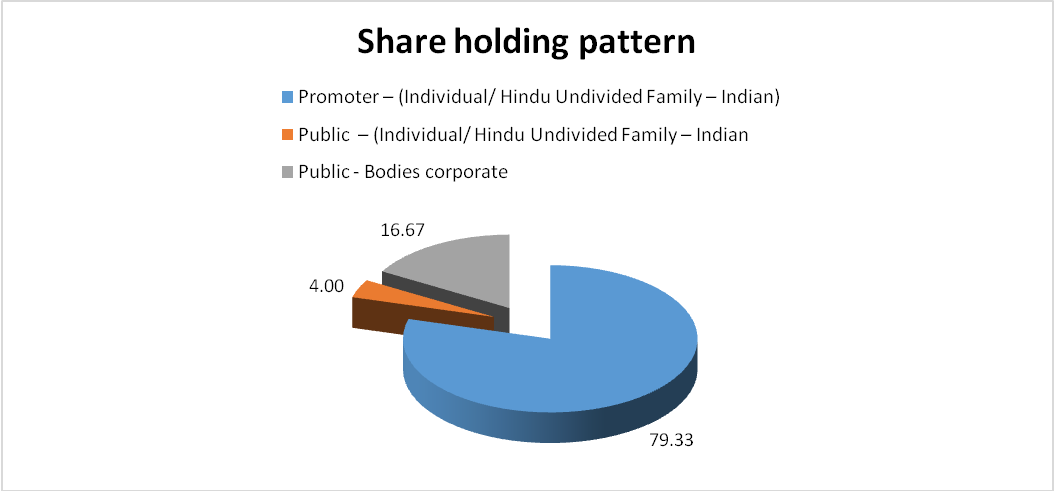 Share holding pattern

Promoter – (Individual/ Hindu Undivided Family – Indian)

Public – (Individual/ Hindu Undivided Family – Indian

Public - Bodies corporate

16.67

4.00

79.33